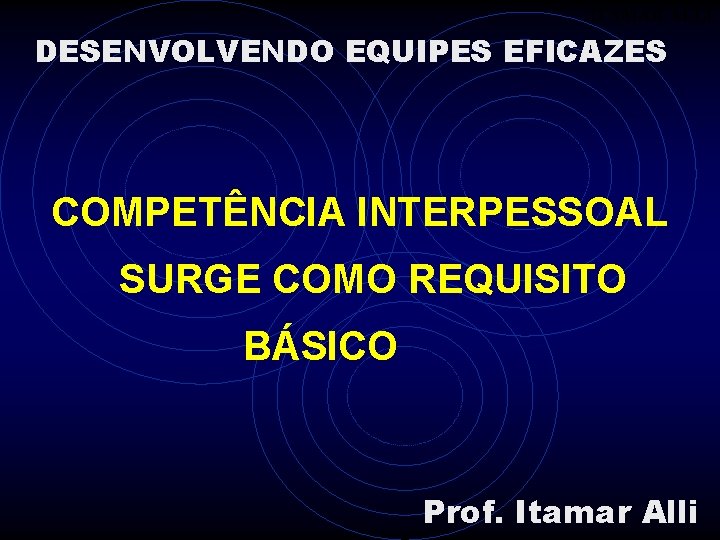 DESENVOLVENDO EQUIPES EFICAZES

COMPETÊNCIA INTERPESSOAL SURGE COMO REQUISITO BÁSICO

Prof. Itamar Alli